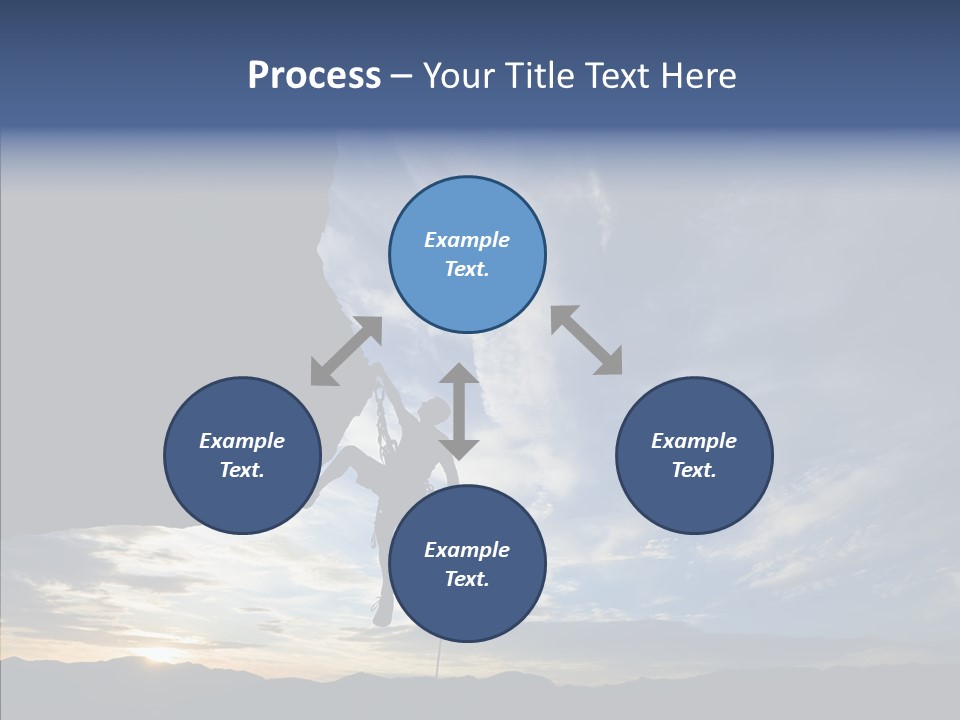 Process – Your Title Text Here

Example Text.

Example Text.

Example Text.

Example Text.